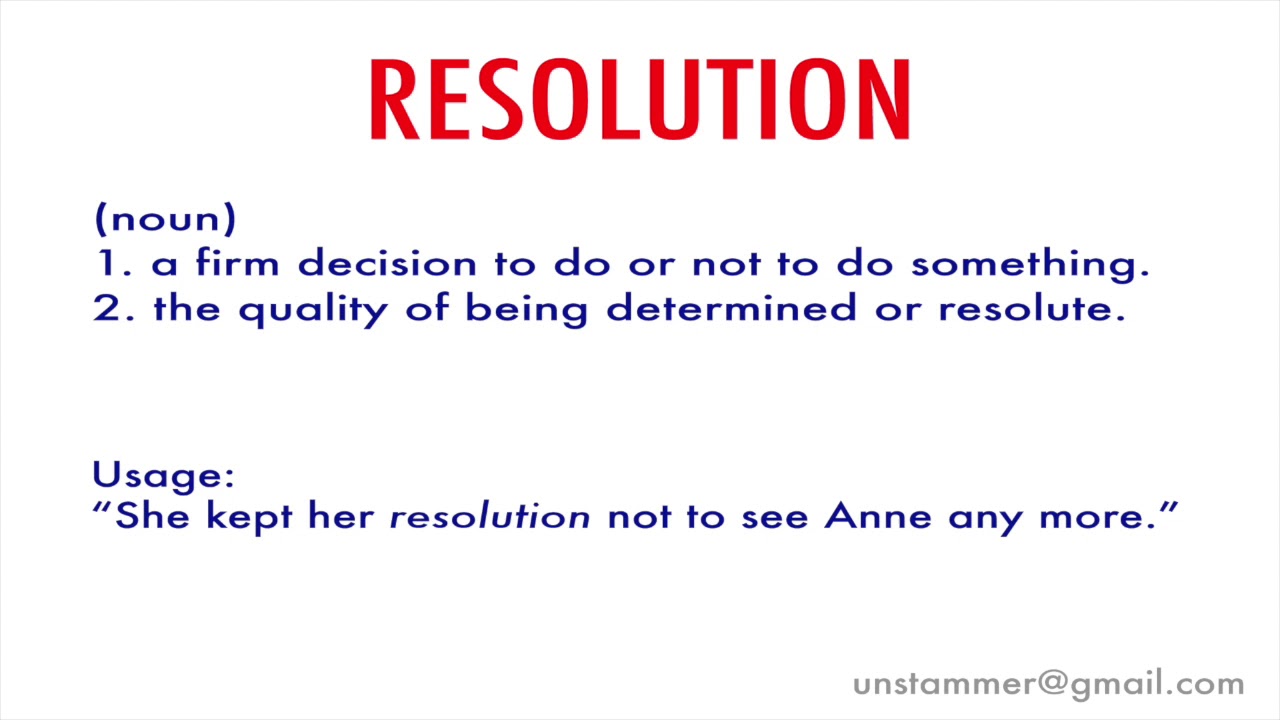 RESOLUTION

(noun)
1. a firm decision to do or not to do something.
2. the quality of being determined or resolute.

Usage:
“She kept her resolution not to see Anne any more.”

unstammer@gmail.com